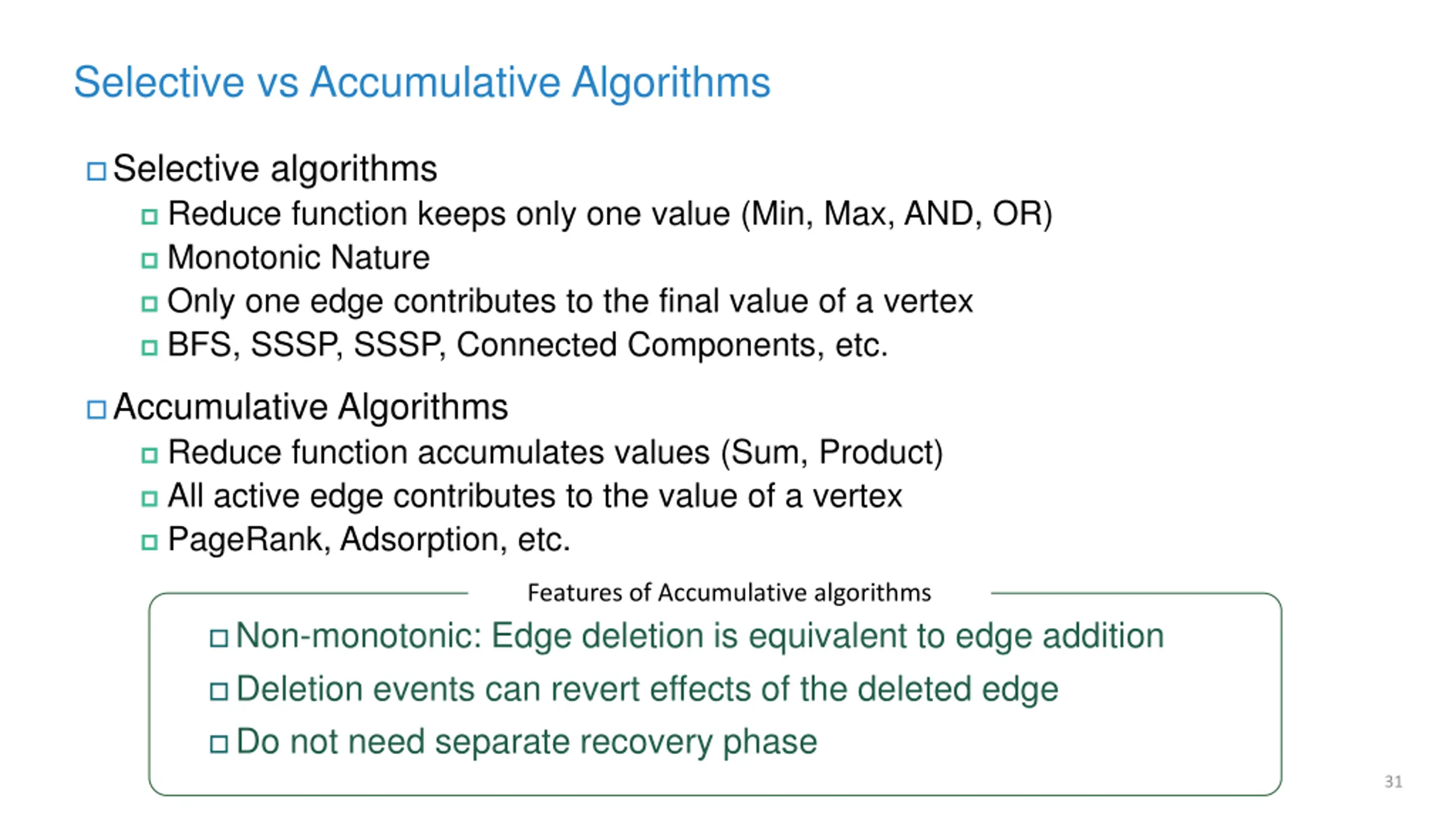 Selective vs Accumulative Algorithms

Selective algorithms
Reduce function keeps only one value (Min, Max, AND, OR)
Monotonic Nature
Only one edge contributes to the final value of a vertex
BFS, SSSP, SSSP, Connected Components, etc.

Accumulative Algorithms
Reduce function accumulates values (Sum, Product)
All active edge contributes to the value of a vertex
PageRank, Adsorption, etc.

Features of Accumulative algorithms
Non-monotonic: Edge deletion is equivalent to edge addition
Deletion events can revert effects of the deleted edge
Do not need separate recovery phase

31